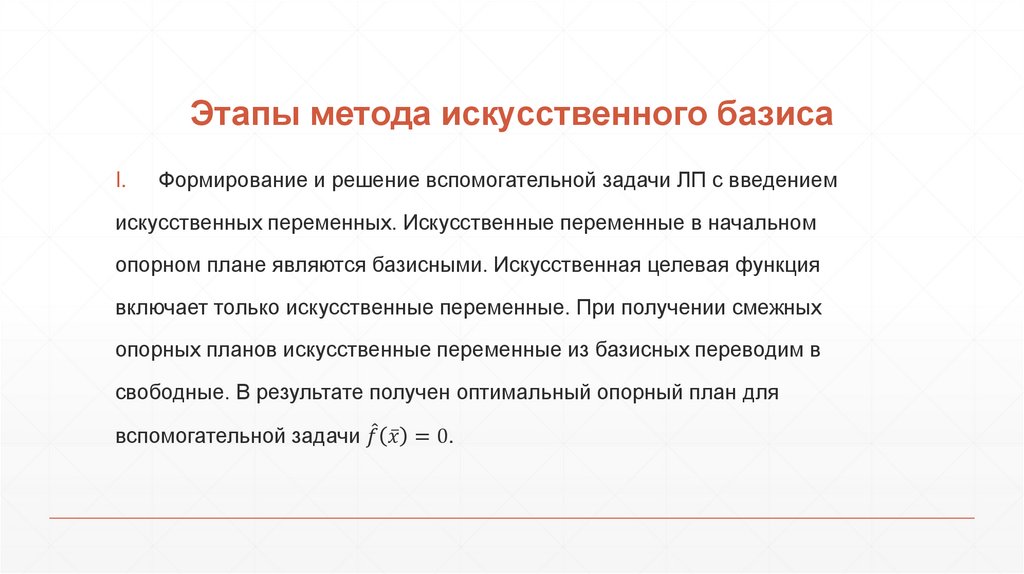 Этапы метода искусственного базиса

I. Формирование и решение вспомогательной задачи ЛП с введением искусственных переменных. Искусственные переменные в начальном опорном плане являются базисными. Искусственная целевая функция включает только искусственные переменные. При получении смежных опорных планов искусственные переменные из базисных переводим в свободные. В результате получен оптимальный опорный план для вспомогательной задачи $\hat{f}(\bar{x}) = 0$.